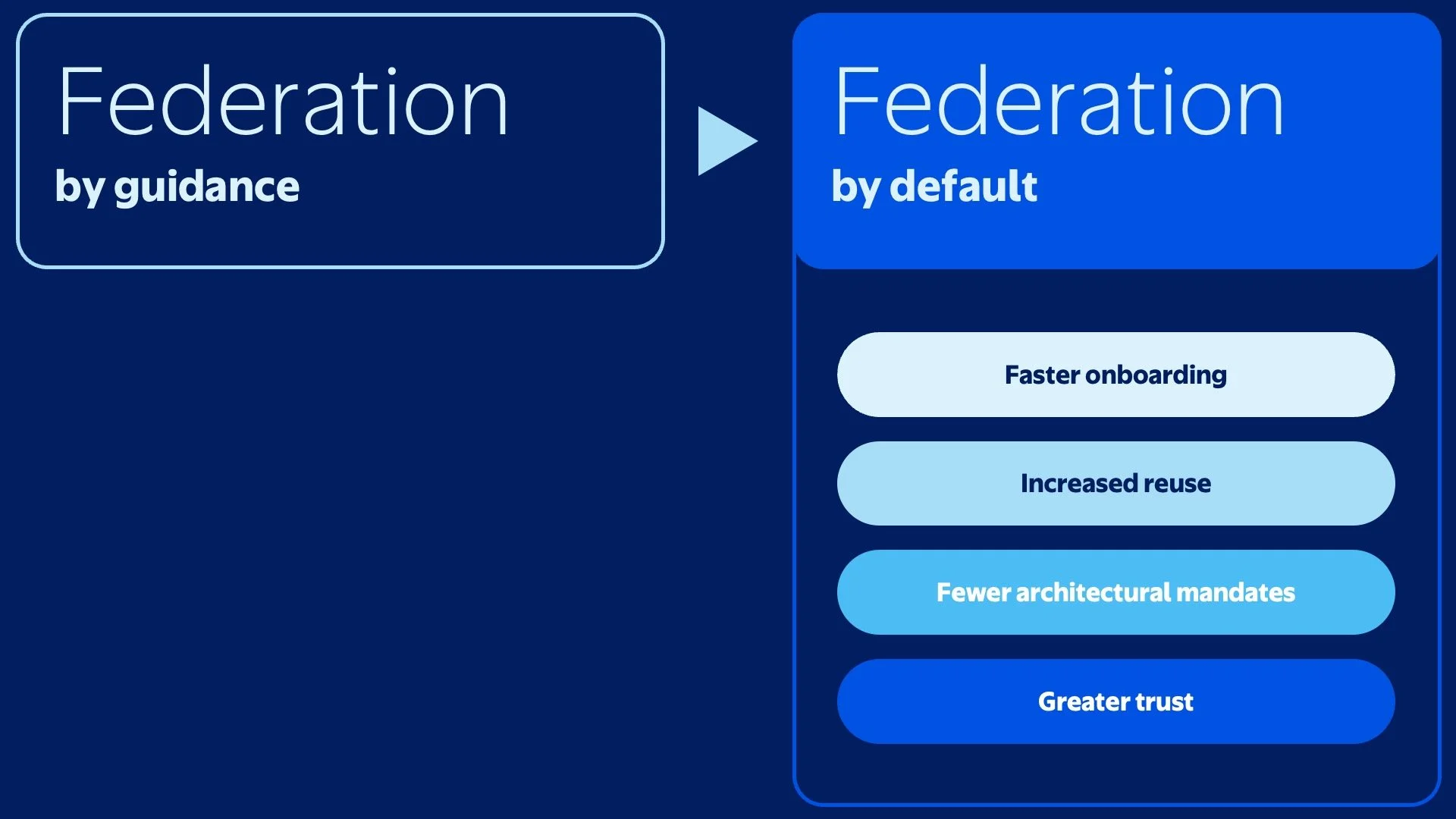 Federation
by guidance

Federation
by default

Faster onboarding

Increased reuse

Fewer architectural mandates

Greater trust